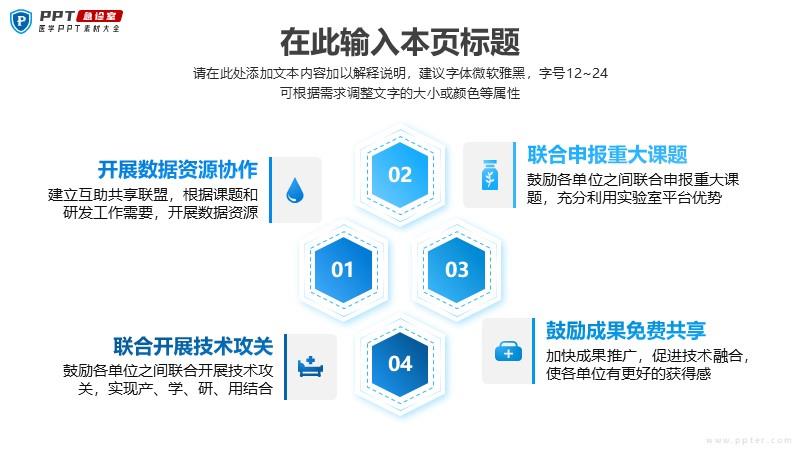 PPT 急诊室
医学PPT素材大全

在此输入本页标题

请在此处添加文本内容加以解释说明，建议字体微软雅黑，字号12~24
可根据需求调整文字的大小或颜色等属性

开展数据资源协作
建立互助共享联盟，根据课题和研发工作需要，开展数据资源

02

联合申报重大课题
鼓励各单位之间联合申报重大课题，充分利用实验室平台优势

01

03

联合开展技术攻关
鼓励各单位之间联合开展技术攻关，实现产、学、研、用结合

04

鼓励成果免费共享
加快成果推广，促进技术融合，使各单位有更好的获得感

www.ppter.com